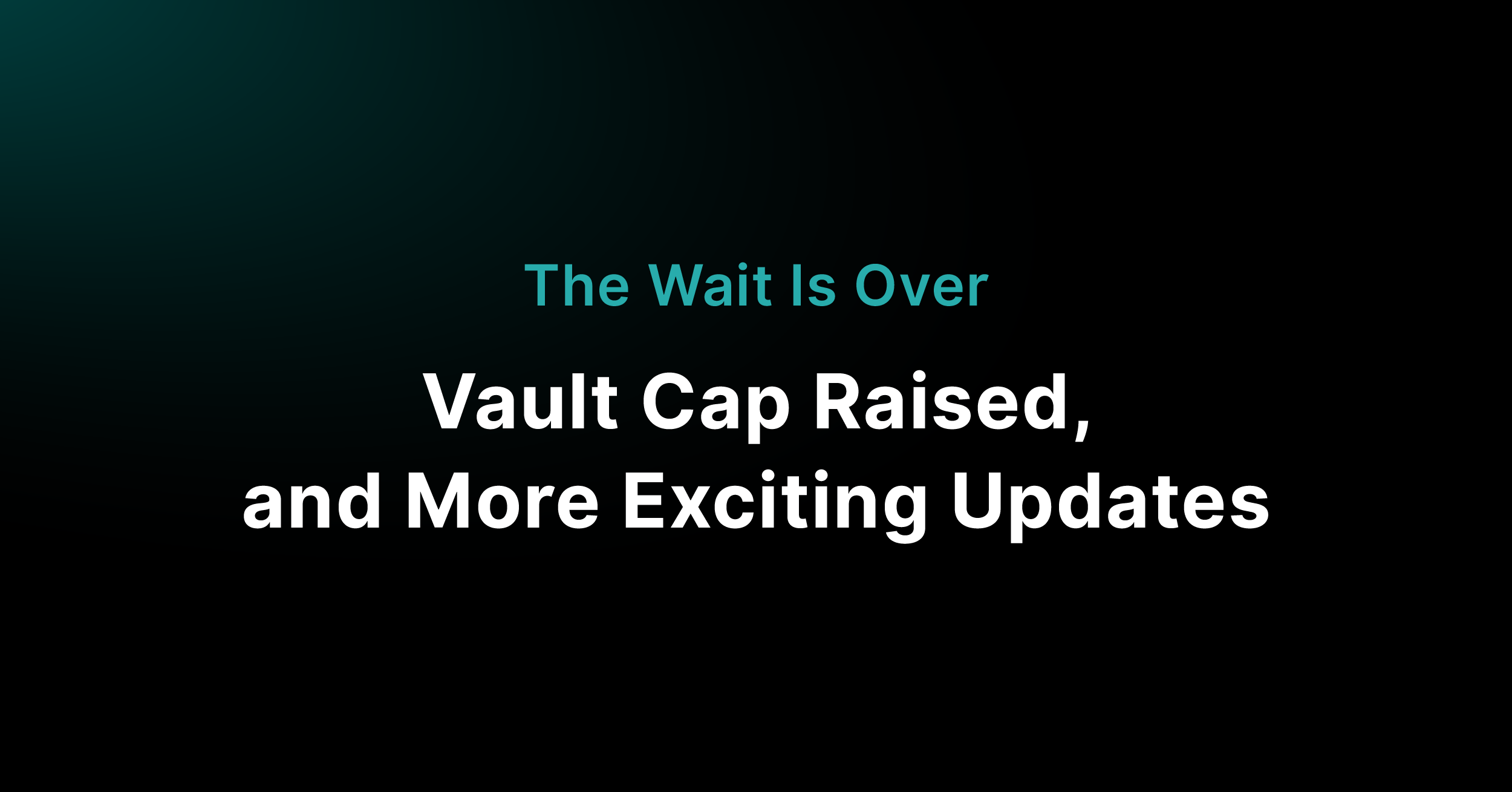 The Wait Is Over

Vault Cap Raised, and More Exciting Updates